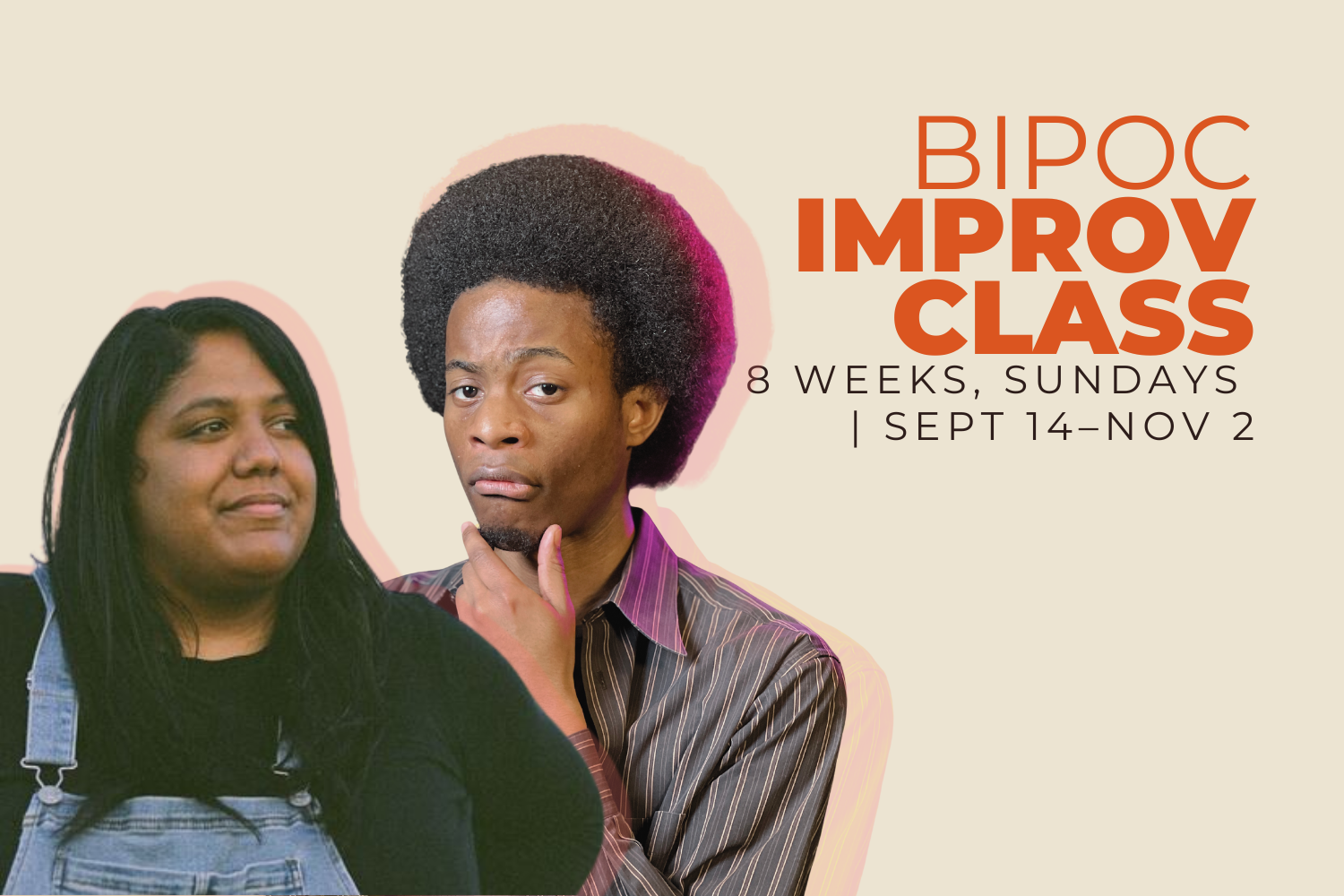 BIPOC
IMPROV
CLASS
8 WEEKS, SUNDAYS
| SEPT 14–NOV 2